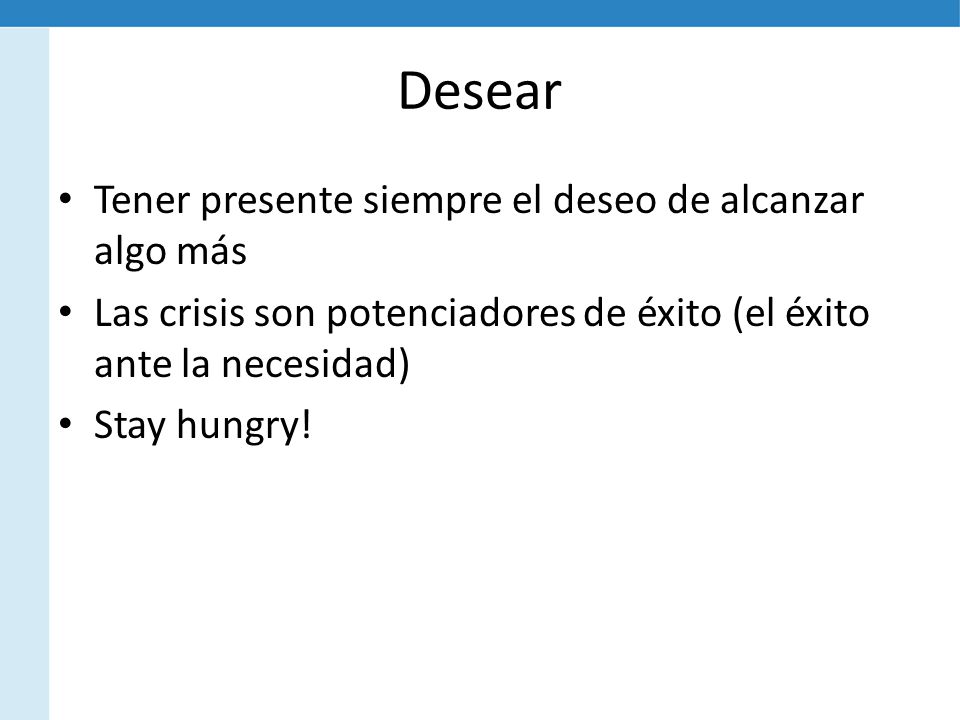 Desear

• Tener presente siempre el deseo de alcanzar algo más
• Las crisis son potenciadores de éxito (el éxito ante la necesidad)
• Stay hungry!